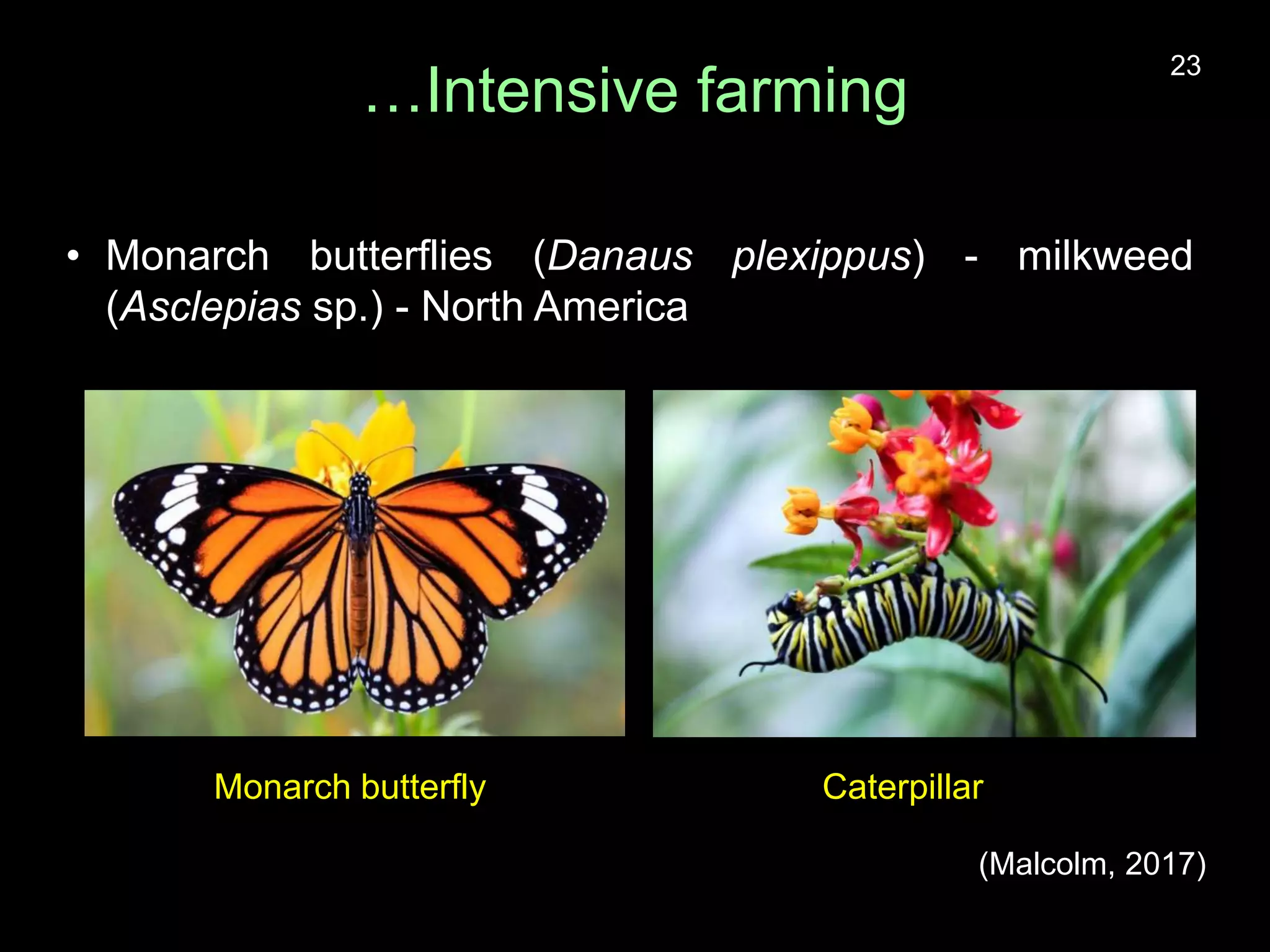 23

…Intensive farming

• Monarch butterflies (Danaus plexippus) - milkweed (Asclepias sp.) - North America

Monarch butterfly

Caterpillar

(Malcolm, 2017)